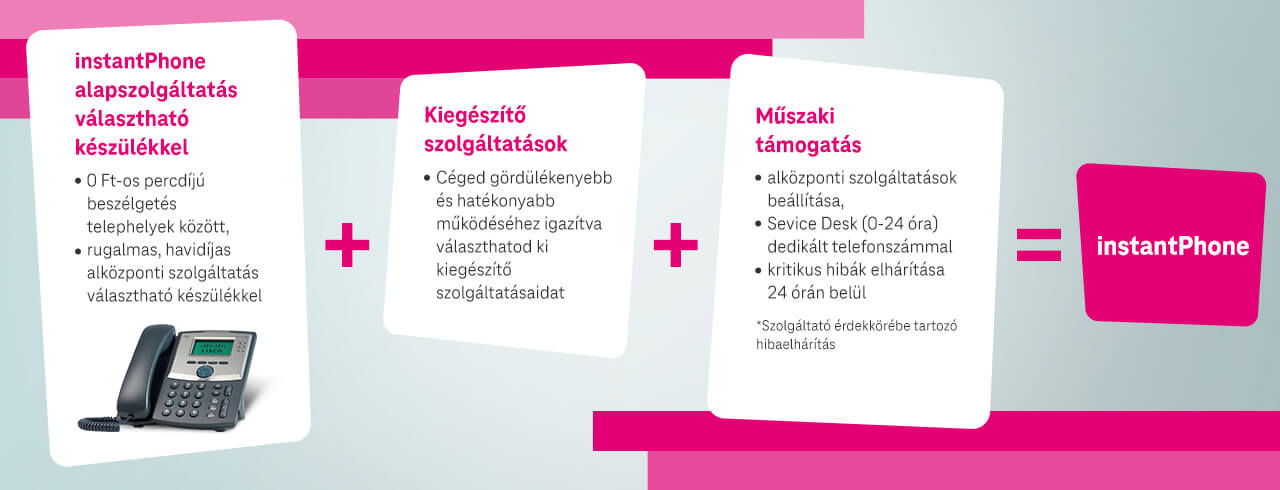 instantPhone alapszolgáltatás választható készülékkel

• 0 Ft-os percdíjú beszélgetés telephelyek között,
• rugalmas, havidíjas alközponti szolgáltatás választható készülékkel

+

Kiegészítő szolgáltatások

• Céged gördülékenyebb és hatékonyabb működéséhez igazítva választhatod ki kiegészítő szolgáltatásaidat

+

Műszaki támogatás

• alközponti szolgáltatások beállítása,
• Sevice Desk (0-24 óra) dedikált telefonszámmal
• kritikus hibák elhárítása 24 órán belül

*Szolgáltató érdekkörébe tartozó hibaelhárítás

=

instantPhone